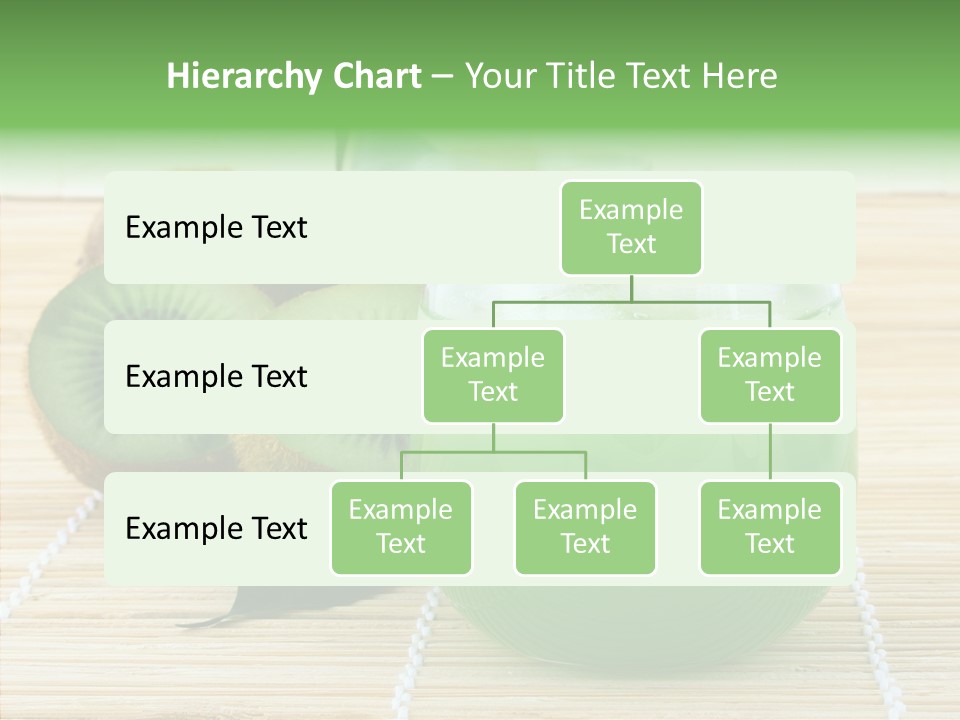 Hierarchy Chart – Your Title Text Here

Example Text

Example Text

Example Text

Example Text

Example Text

Example Text

Example Text

Example Text

Example Text